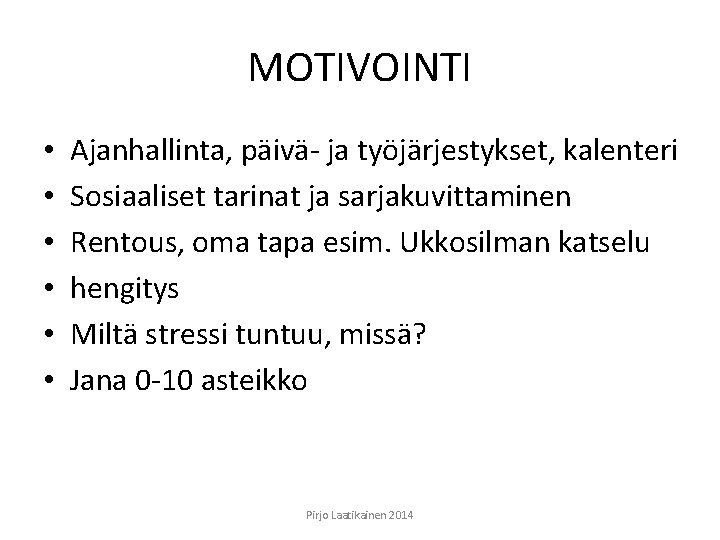 MOTIVOINTI

• Ajanhallinta, päivä- ja työjärjestykset, kalenteri
• Sosiaaliset tarinat ja sarjakuvittaminen
• Rentous, oma tapa esim. Ukkosilman katselu
• hengitys
• Miltä stressi tuntuu, missä?
• Jana 0-10 asteikko

Pirjo Laatikainen 2014